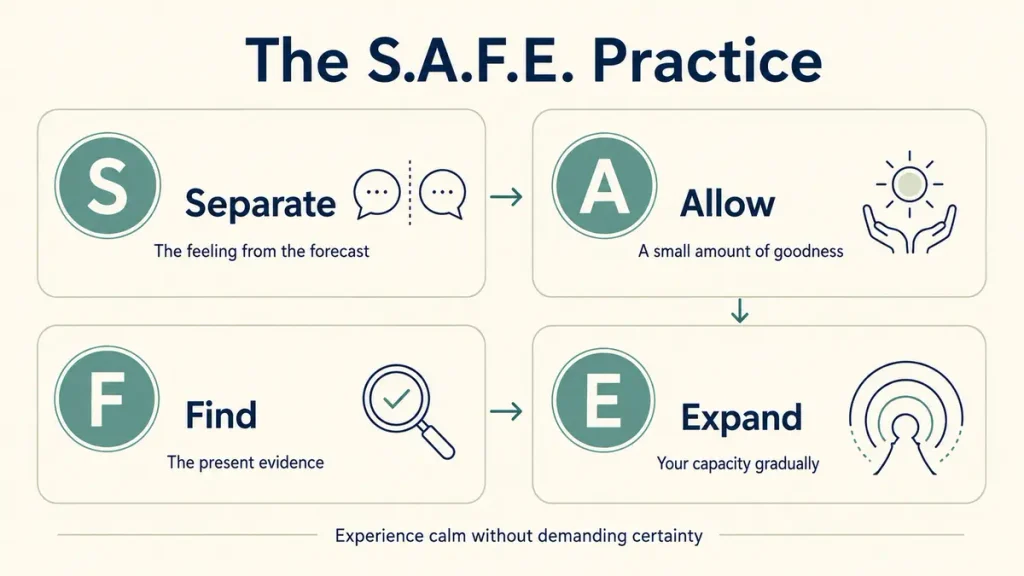 The S.A.F.E. Practice

S

Separate

The feeling from the forecast

A

Allow

A small amount of goodness

F

Find

The present evidence

E

Expand

Your capacity gradually

Experience calm without demanding certainty